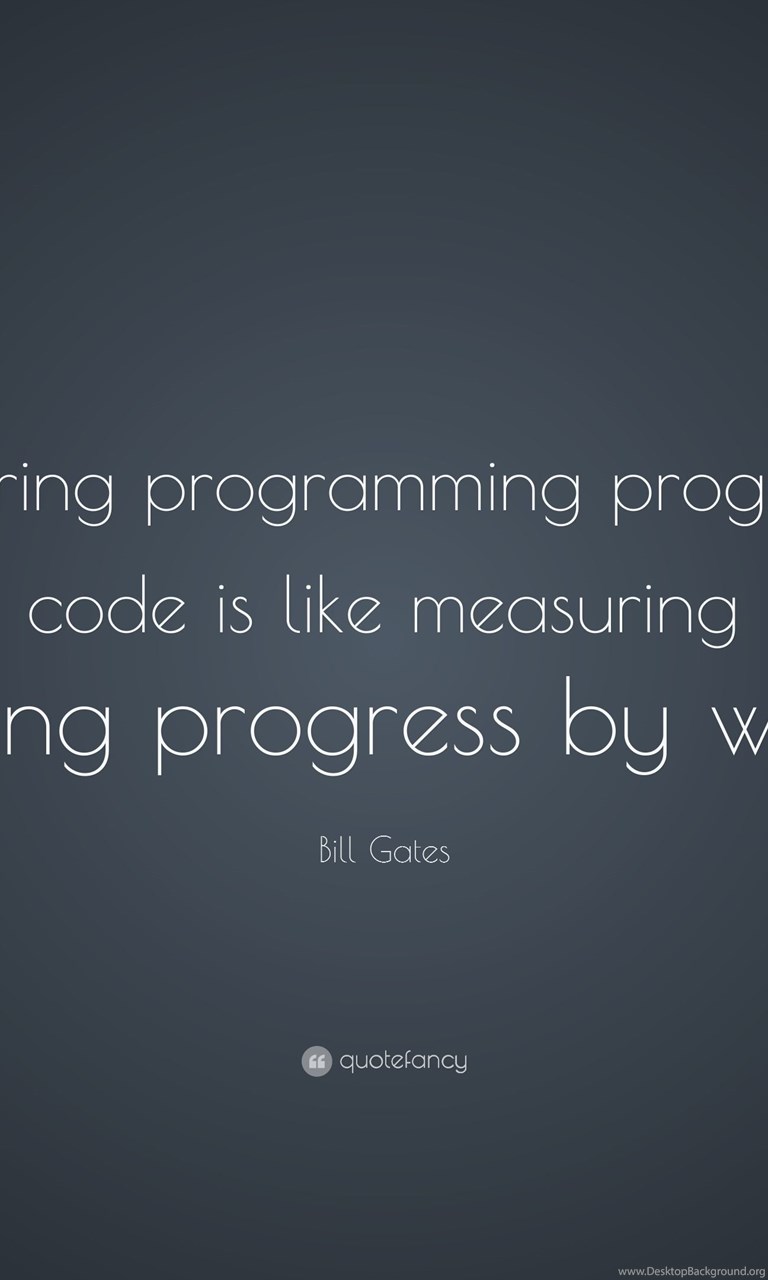 ring programming prog

code is like measuring

ng progress by w

Bill Gates

quotefancy

www.DesktopBackground.org